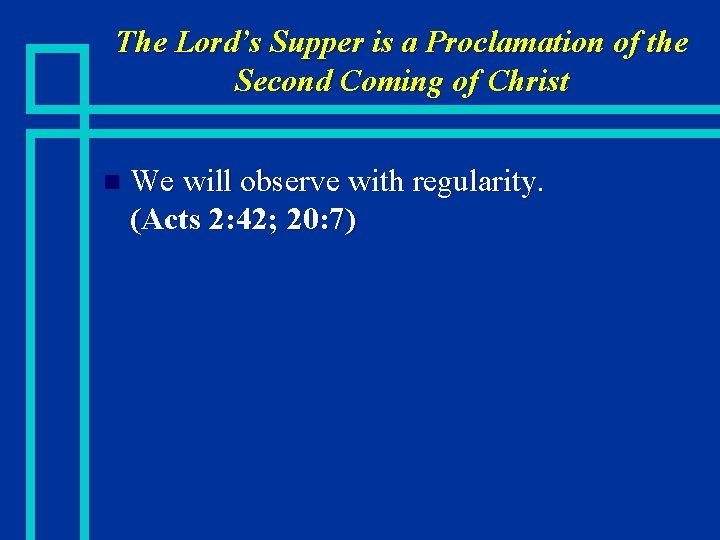 The Lord's Supper is a Proclamation of the Second Coming of Christ

We will observe with regularity. (Acts 2:42; 20:7)